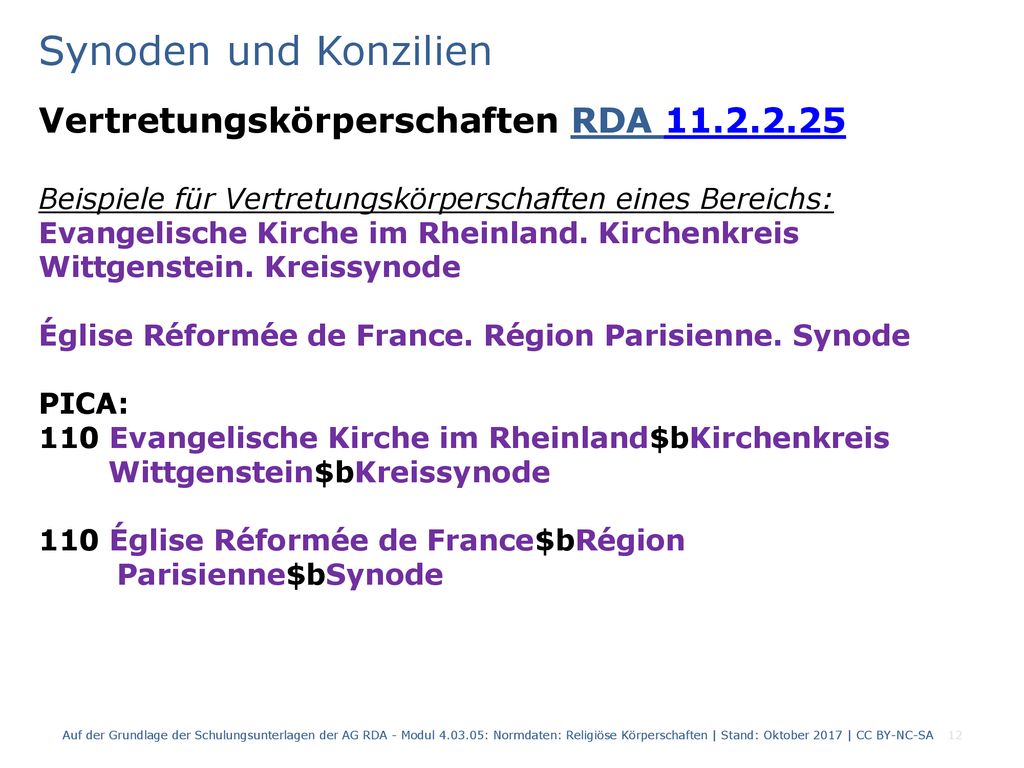 Synoden und Konzilien

Vertretungskörperschaften RDA 11.2.2.25

Beispiele für Vertretungskörperschaften eines Bereichs:
Evangelische Kirche im Rheinland. Kirchenkreis Wittgenstein. Kreissynode

Église Réformée de France. Région Parisienne. Synode

PICA:
110 Evangelische Kirche im Rheinland\$bKirchenkreis Wittgenstein\$bKreissynode

110 Église Réformée de France\$bRégion Parisienne\$bSynode

Auf der Grundlage der Schulungsunterlagen der AG RDA - Modul 4.03.05: Normdaten: Religiöse Körperschaften | Stand: Oktober 2017 | CC BY-NC-SA 12